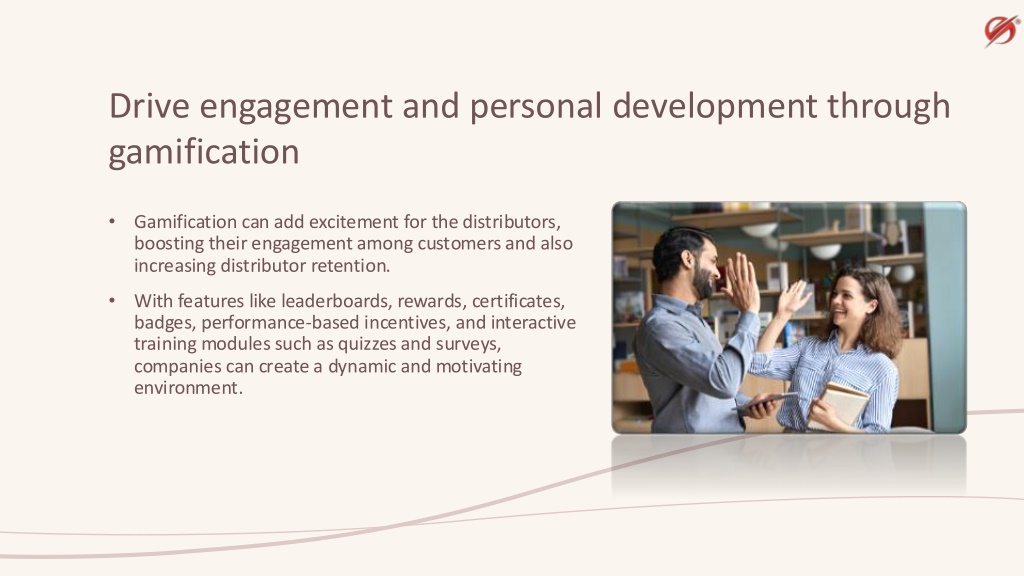 Drive engagement and personal development through gamification

• Gamification can add excitement for the distributors, boosting their engagement among customers and also increasing distributor retention.

• With features like leaderboards, rewards, certificates, badges, performance-based incentives, and interactive training modules such as quizzes and surveys, companies can create a dynamic and motivating environment.